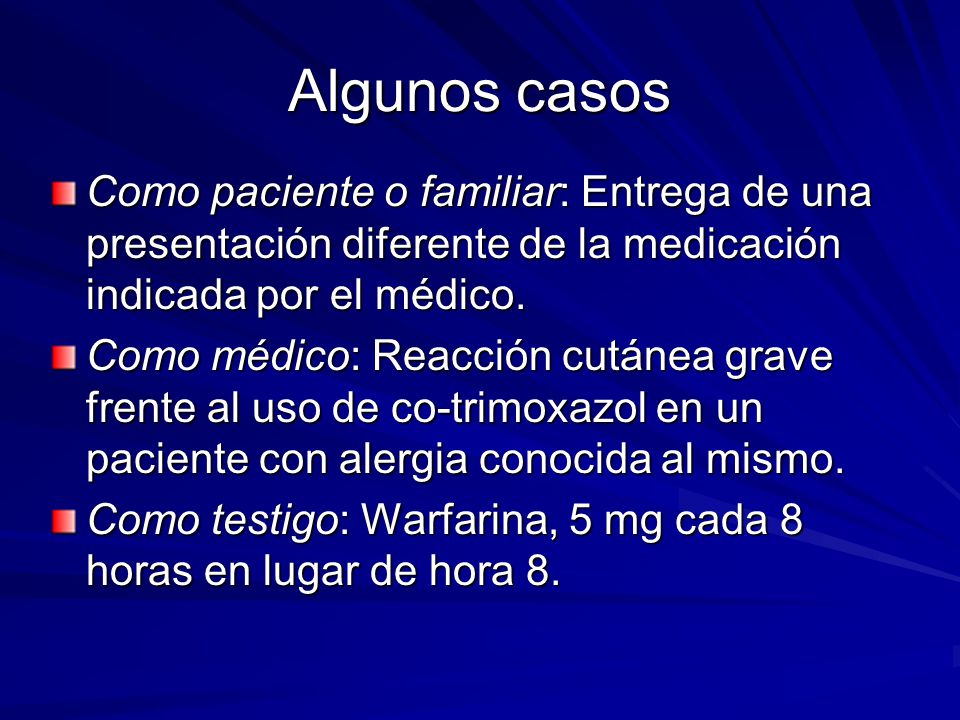 Algunos casos

Como paciente o familiar: Entrega de una presentación diferente de la medicación indicada por el médico.

Como médico: Reacción cutánea grave frente al uso de co-trimoxazol en un paciente con alergia conocida al mismo.

Como testigo: Warfarina, 5 mg cada 8 horas en lugar de hora 8.